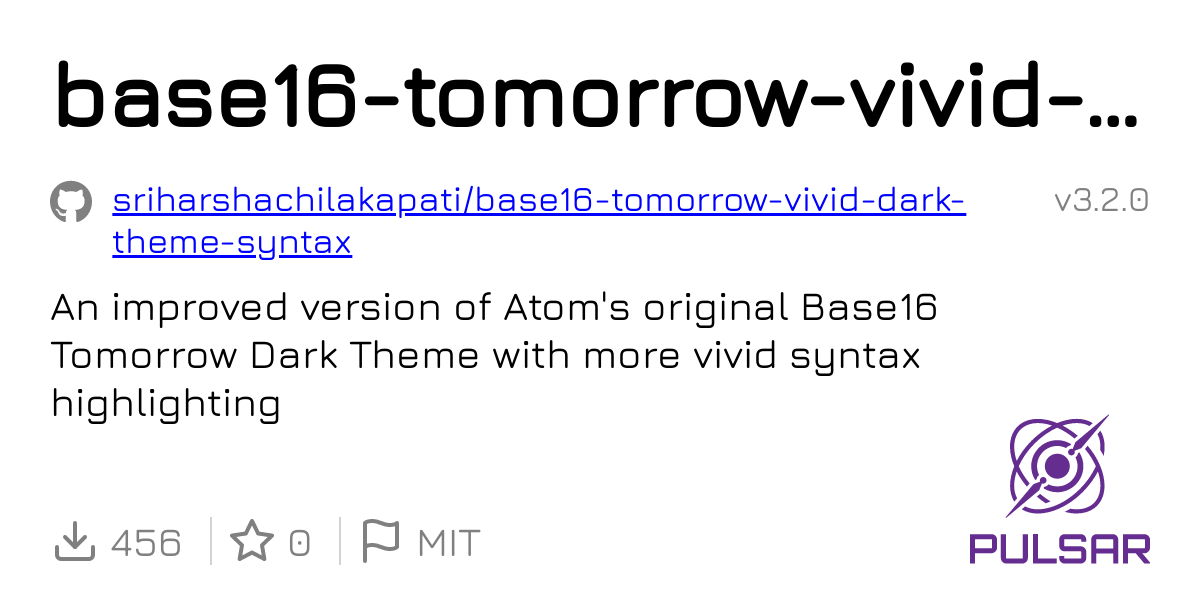 base16-tomorrow-vivid-...

sriharshachilakapati/base16-tomorrow-vivid-dark-theme-syntax

v3.2.0

An improved version of Atom's original Base16 Tomorrow Dark Theme with more vivid syntax highlighting

456 0 MIT

PULSAR